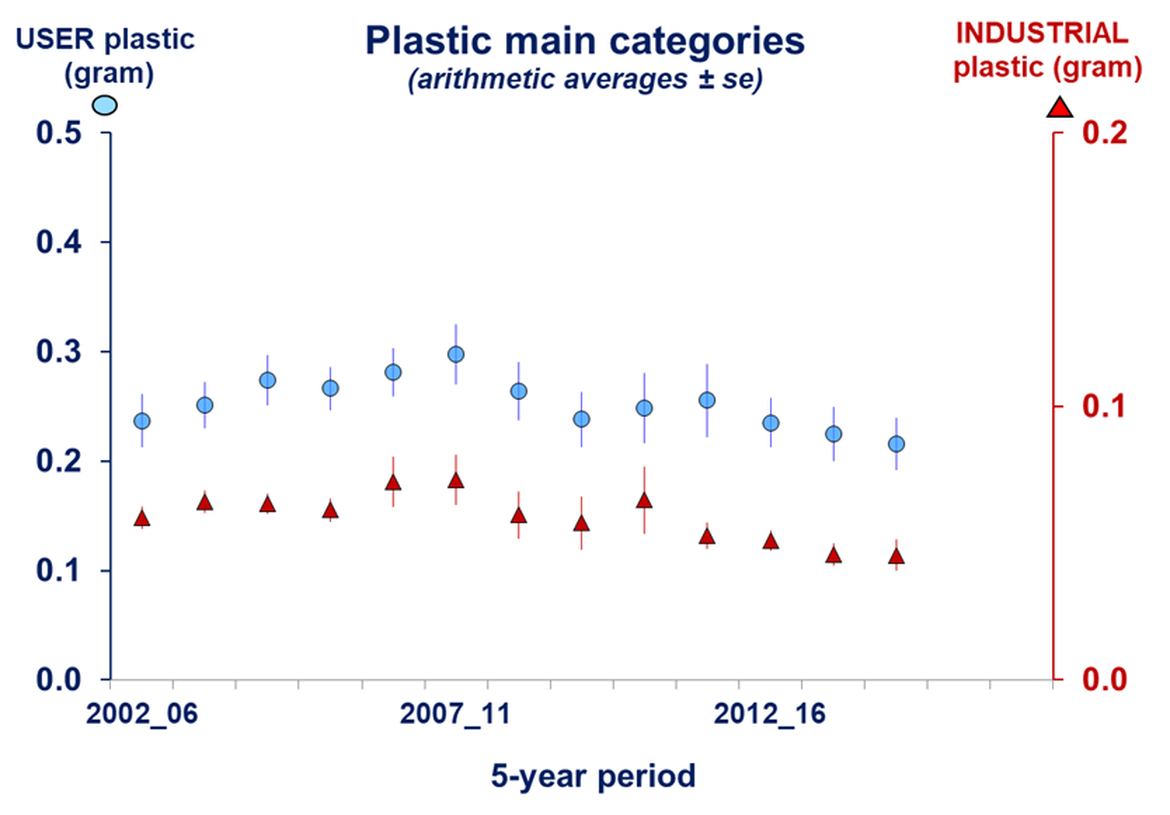 USER plastic (gram)

Plastic main categories
(arithmetic averages ± se)

INDUSTRIAL plastic (gram)

0.5
0.4
0.3
0.2
0.1
0.0

0.2
0.1
0.0

2002_06
2007_11
2012_16

5-year period